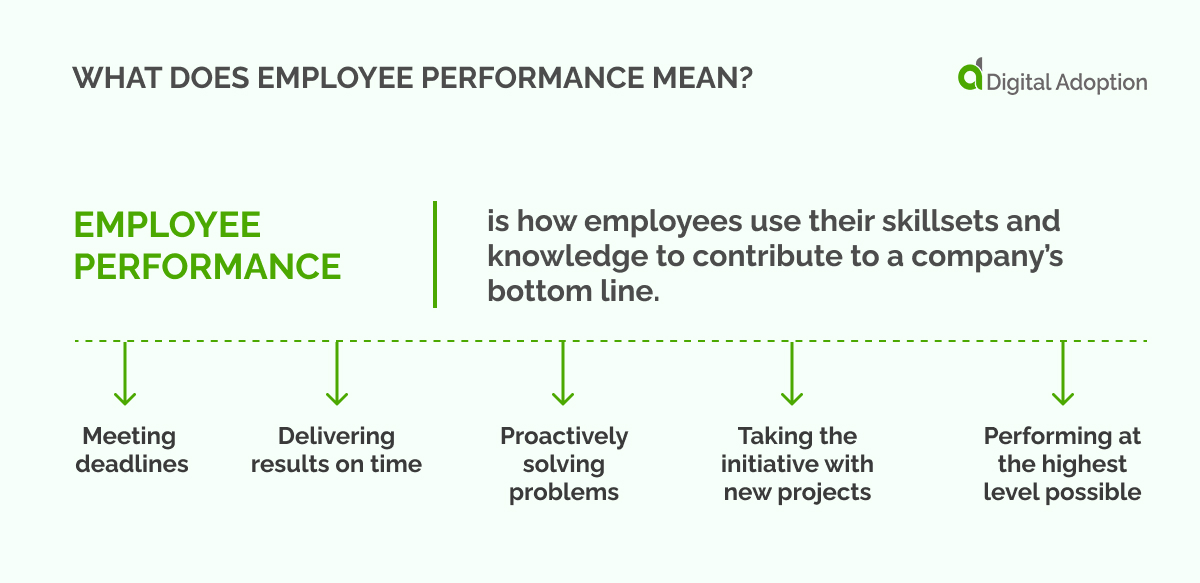 WHAT DOES EMPLOYEE PERFORMANCE MEAN?

Digital Adoption

EMPLOYEE PERFORMANCE

is how employees use their skillsets and knowledge to contribute to a company's bottom line.

Meeting deadlines

Delivering results on time

Proactively solving problems

Taking the initiative with new projects

Performing at the highest level possible